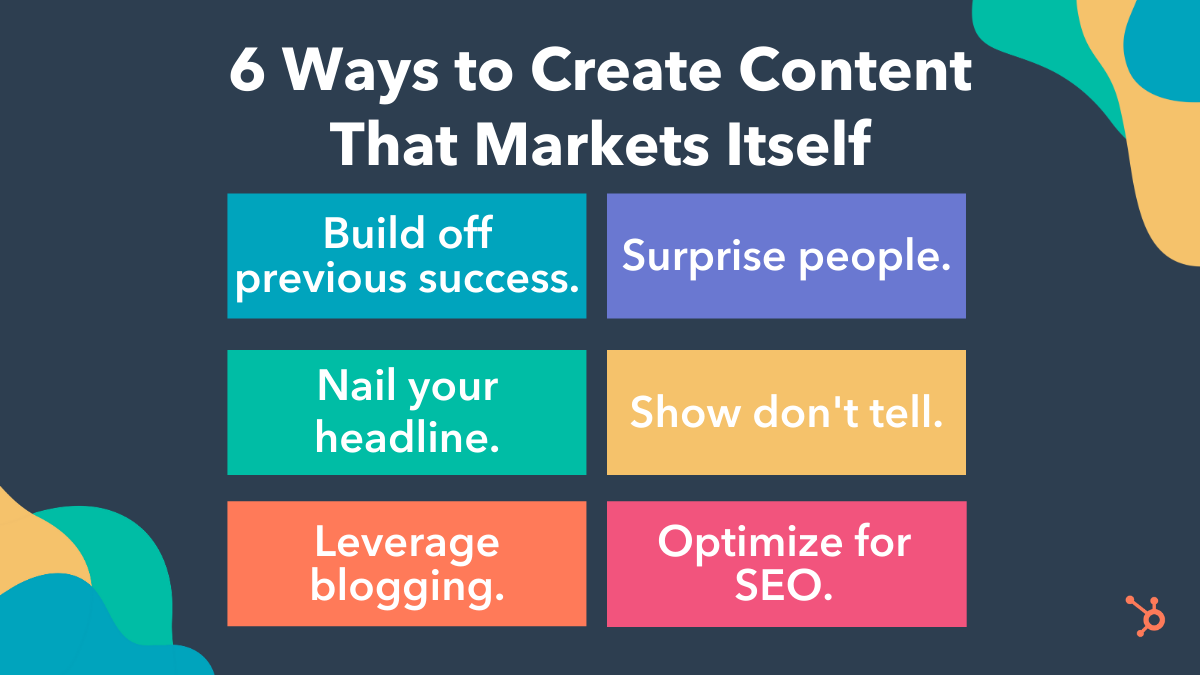 6 Ways to Create Content That Markets Itself

Build off previous success.

Surprise people.

Nail your headline.

Show don't tell.

Leverage blogging.

Optimize for SEO.